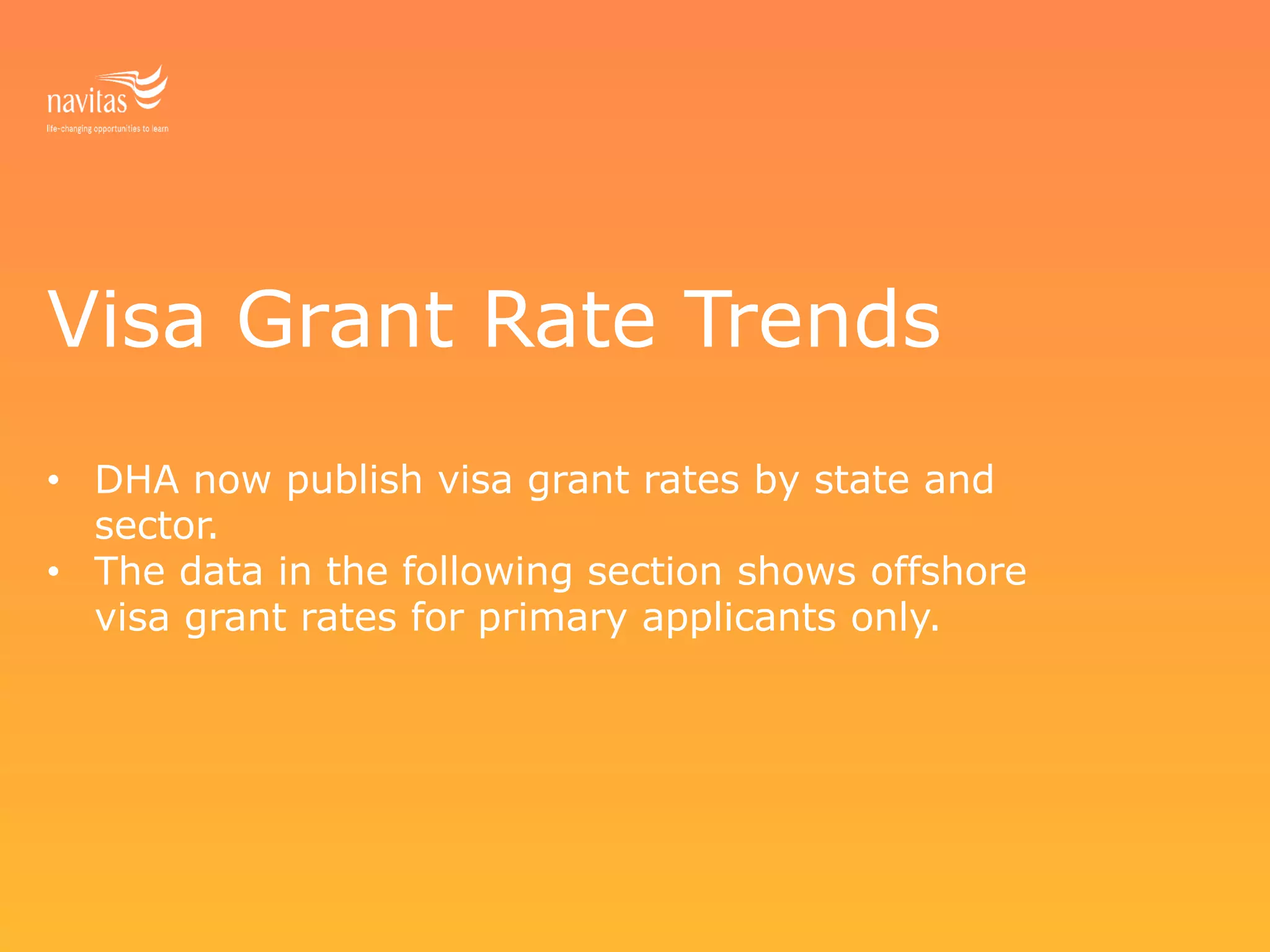 navitas
life-changing opportunities to learn

Visa Grant Rate Trends

• DHA now publish visa grant rates by state and sector.
• The data in the following section shows offshore visa grant rates for primary applicants only.